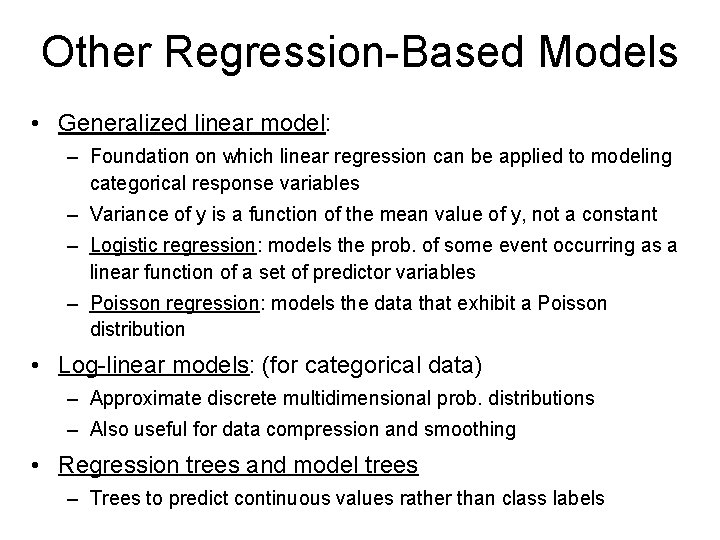 Other Regression-Based Models

• Generalized linear model:
  – Foundation on which linear regression can be applied to modeling categorical response variables
  – Variance of y is a function of the mean value of y, not a constant
  – Logistic regression: models the prob. of some event occurring as a linear function of a set of predictor variables
  – Poisson regression: models the data that exhibit a Poisson distribution
• Log-linear models: (for categorical data)
  – Approximate discrete multidimensional prob. distributions
  – Also useful for data compression and smoothing
• Regression trees and model trees
  – Trees to predict continuous values rather than class labels